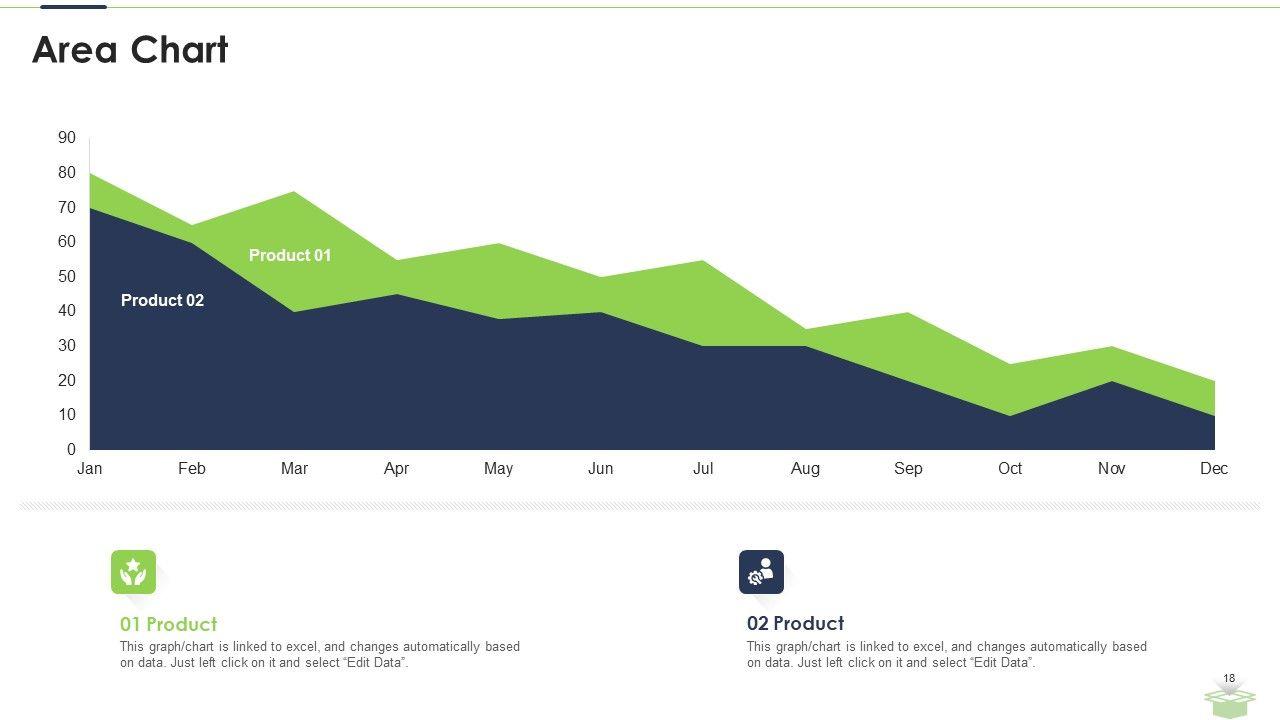 Area Chart

90
80
70
60
50
40
30
20
10
0

Product 01
Product 02

Jan Feb Mar Apr May Jun Jul Aug Sep Oct Nov Dec

01 Product
This graph/chart is linked to excel, and changes automatically based on data. Just left click on it and select “Edit Data”.

02 Product
This graph/chart is linked to excel, and changes automatically based on data. Just left click on it and select “Edit Data”.

18